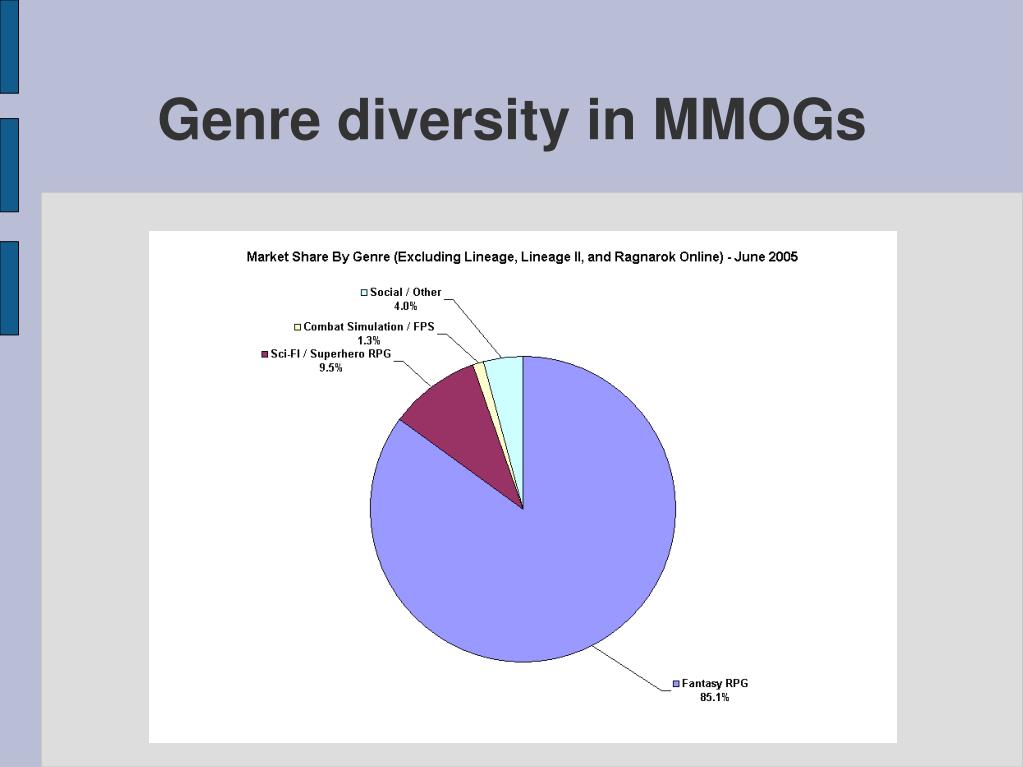 Genre diversity in MMOGs

Market Share By Genre (Excluding Lineage, Lineage II, and Ragnarok Online) - June 2005

Social / Other
4.0%

Combat Simulation / FPS
1.3%

Sci-Fi / Superhero RPG
9.5%

Fantasy RPG
85.1%